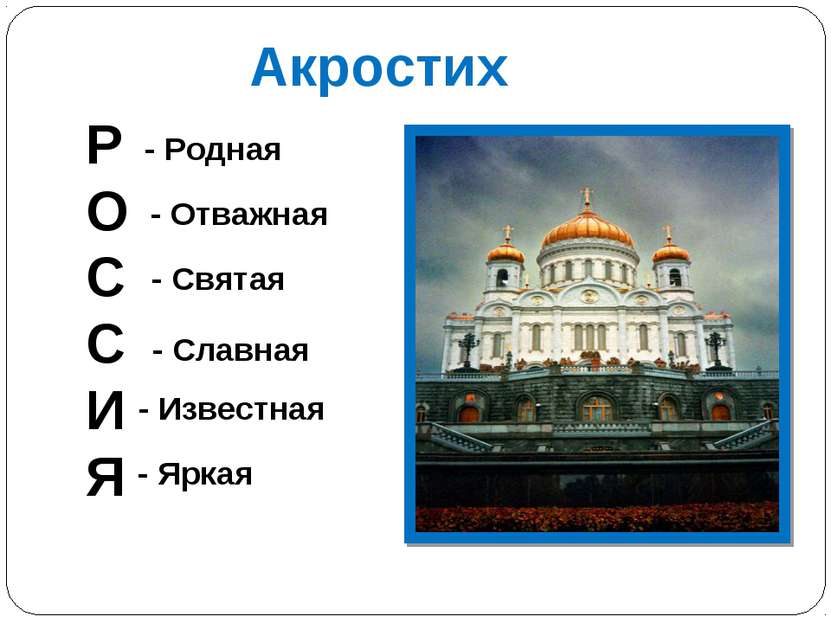 Акростих

Р - Родная

О - Отважная

С - Святая

С - Славная

И - Известная

Я - Яркая